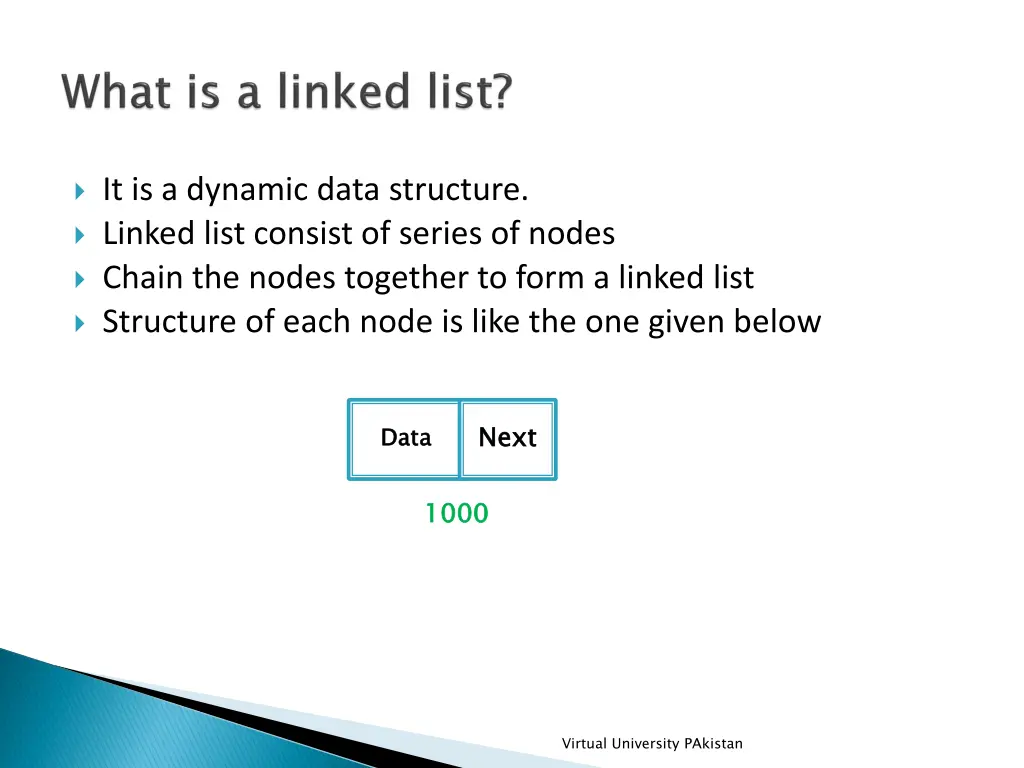 What is a linked list?

It is a dynamic data structure.
Linked list consist of series of nodes
Chain the nodes together to form a linked list
Structure of each node is like the one given below

Data
Next
1000

Virtual University PAkistan